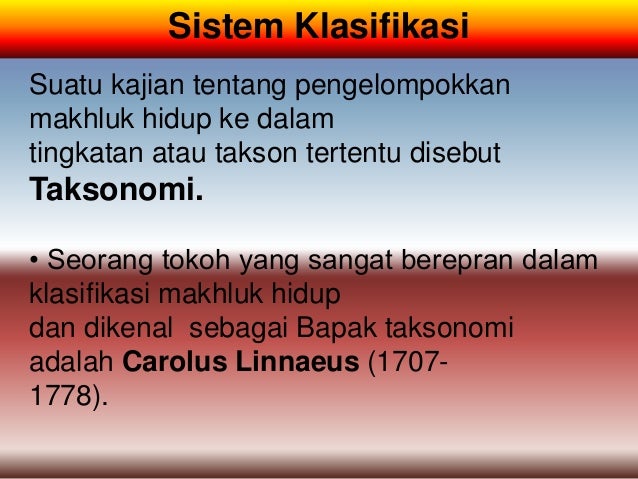 Sistem Klasifikasi

Suatu kajian tentang pengelompokkan makhluk hidup ke dalam tingkatan atau takson tertentu disebut Taksonomi.

• Seorang tokoh yang sangat berepran dalam klasifikasi makhluk hidup dan dikenal sebagai Bapak taksonomi adalah Carolus Linnaeus (1707-1778).